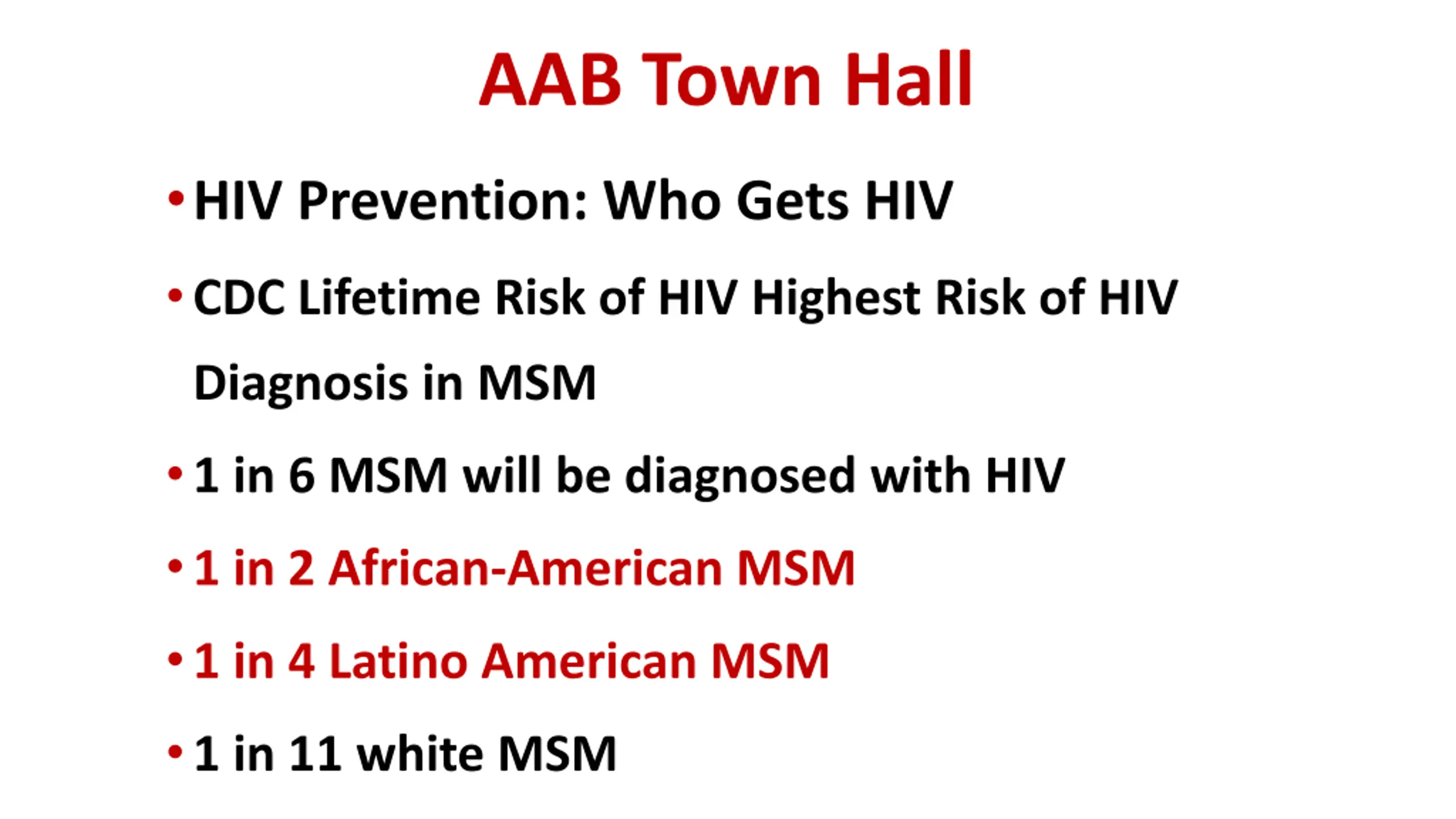 AAB Town Hall

• HIV Prevention: Who Gets HIV

• CDC Lifetime Risk of HIV Highest Risk of HIV Diagnosis in MSM

• 1 in 6 MSM will be diagnosed with HIV

• 1 in 2 African-American MSM

• 1 in 4 Latino American MSM

• 1 in 11 white MSM